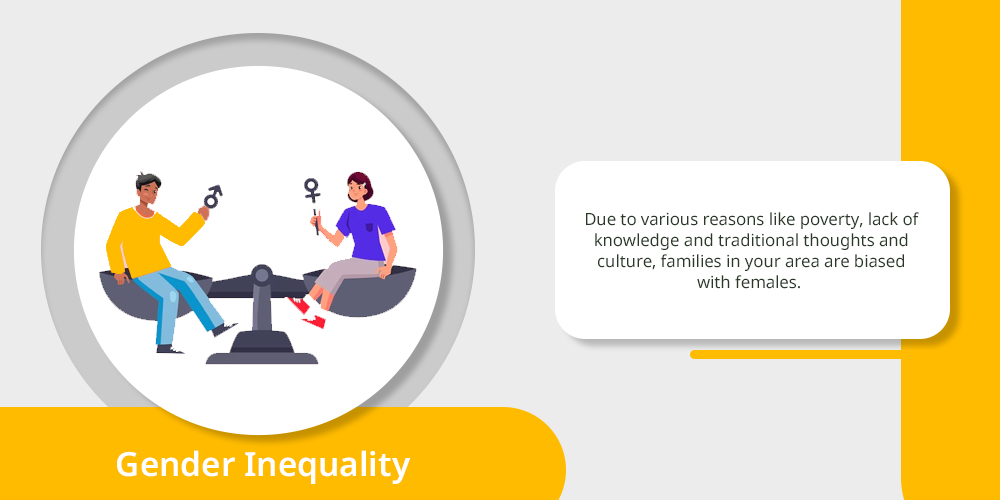 Due to various reasons like poverty, lack of knowledge and traditional thoughts and culture, families in your area are biased with females.

Gender Inequality